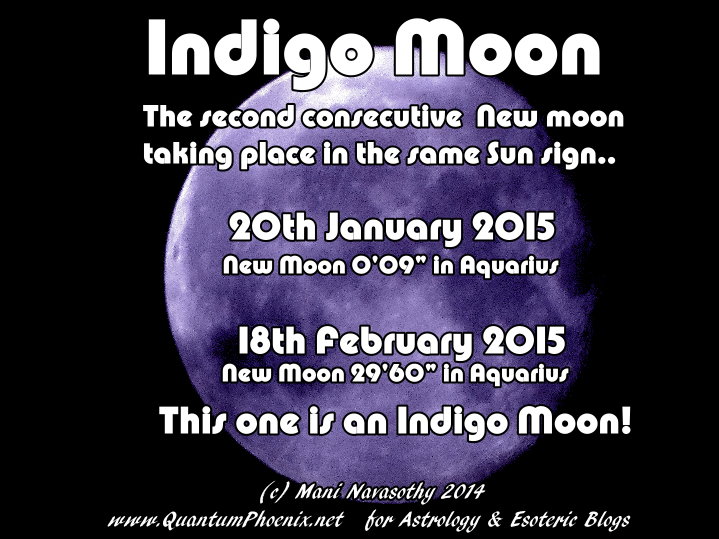 Indigo Moon

The second consecutive New moon taking place in the same Sun sign..

20th January 2015
New Moon 0'09" in Aquarius

18th February 2015
New Moon 29'60" in Aquarius

This one is an Indigo Moon!

(c) Mani Navasothy 2014
www.QuantumPhoenix.net for Astrology & Esoteric Blogs